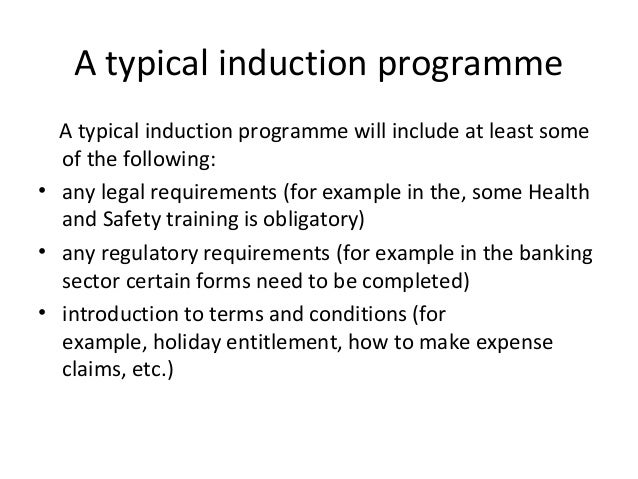 A typical induction programme

A typical induction programme will include at least some of the following:

• any legal requirements (for example in the, some Health and Safety training is obligatory)
• any regulatory requirements (for example in the banking sector certain forms need to be completed)
• introduction to terms and conditions (for example, holiday entitlement, how to make expense claims, etc.)